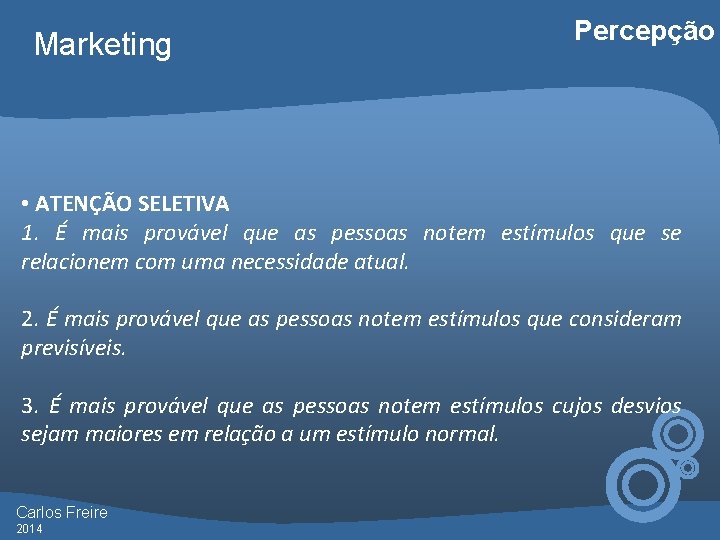 Marketing

Percepção

• ATENÇÃO SELETIVA
1. É mais provável que as pessoas notem estímulos que se relacionem com uma necessidade atual.

2. É mais provável que as pessoas notem estímulos que consideram previsíveis.

3. É mais provável que as pessoas notem estímulos cujos desvios sejam maiores em relação a um estímulo normal.

Carlos Freire
2014